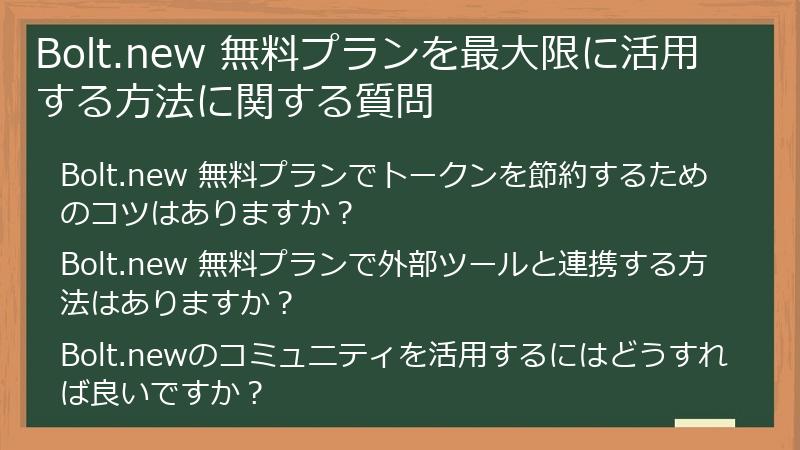 Bolt.new 無料プランを最大限に活用する方法に関する質問

Bolt.new 無料プランでトークンを節約するためのコツはありますか？

Bolt.new 無料プランで外部ツールと連携する方法はありますか？

Bolt.newのコミュニティを活用するにはどうすれば良いですか？